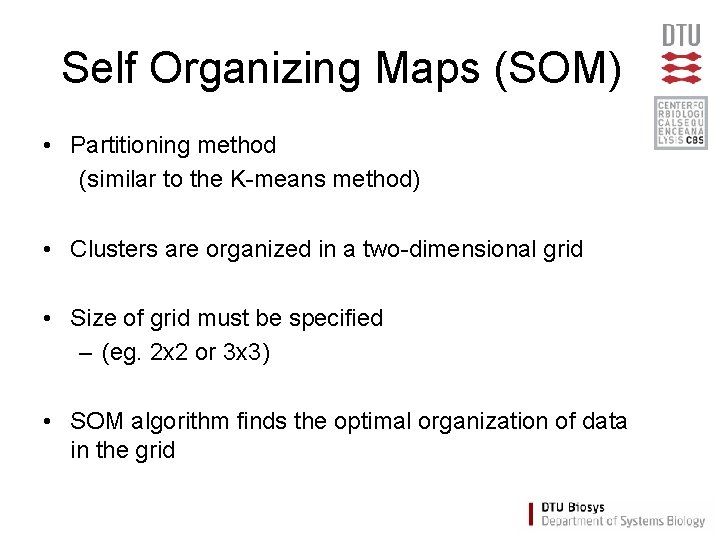 Self Organizing Maps (SOM)

DTU

CENTERFO
RBIOLOGI
CALSEQU
ENCEANA
LYSIS CBS

• Partitioning method
(similar to the K-means method)

• Clusters are organized in a two-dimensional grid

• Size of grid must be specified
– (eg. 2x2 or 3x3)

• SOM algorithm finds the optimal organization of data in the grid

DTU Biosys
Department of Systems Biology